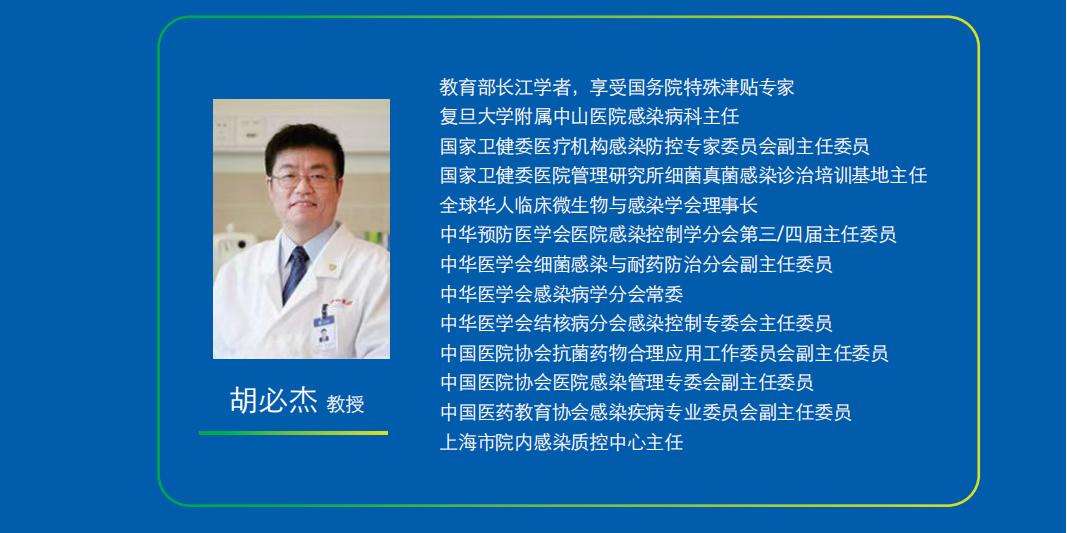 胡必杰 教授

教育部长江学者，享受国务院特殊津贴专家
复旦大学附属中山医院感染病科主任
国家卫健委医疗机构感染防控专家委员会副主任委员
国家卫健委医院管理研究所细菌真菌感染诊治培训基地主任
全球华人临床微生物与感染学会理事长
中华预防医学会医院感染控制学分会第三/四届主任委员
中华医学会细菌感染与耐药防治分会副主任委员
中华医学会感染病学分会常委
中华医学会结核病分会感染控制专委会主任委员
中国医院协会抗菌药物合理应用工作委员会副主任委员
中国医院协会医院感染管理专委会副主任委员
中国医药教育协会感染疾病专业委员会副主任委员
上海市院内感染质控中心主任